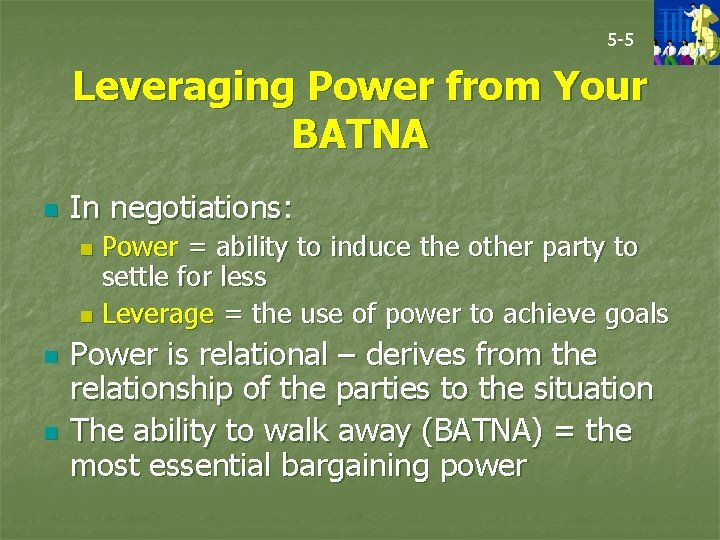 5-5

Leveraging Power from Your BATNA

In negotiations:

Power = ability to induce the other party to settle for less

Leverage = the use of power to achieve goals

Power is relational – derives from the relationship of the parties to the situation

The ability to walk away (BATNA) = the most essential bargaining power